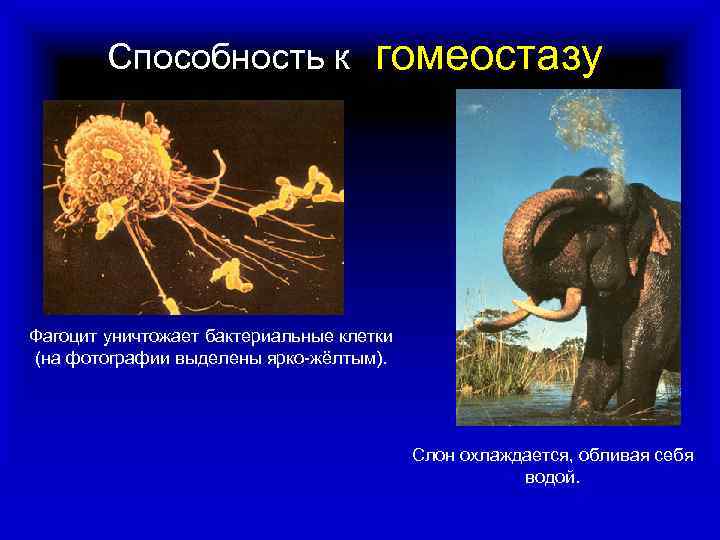 Способность к гомеостазу

Фагоцит уничтожает бактериальные клетки (на фотографии выделены ярко-жёлтым).

Слон охлаждается, обливая себя водой.